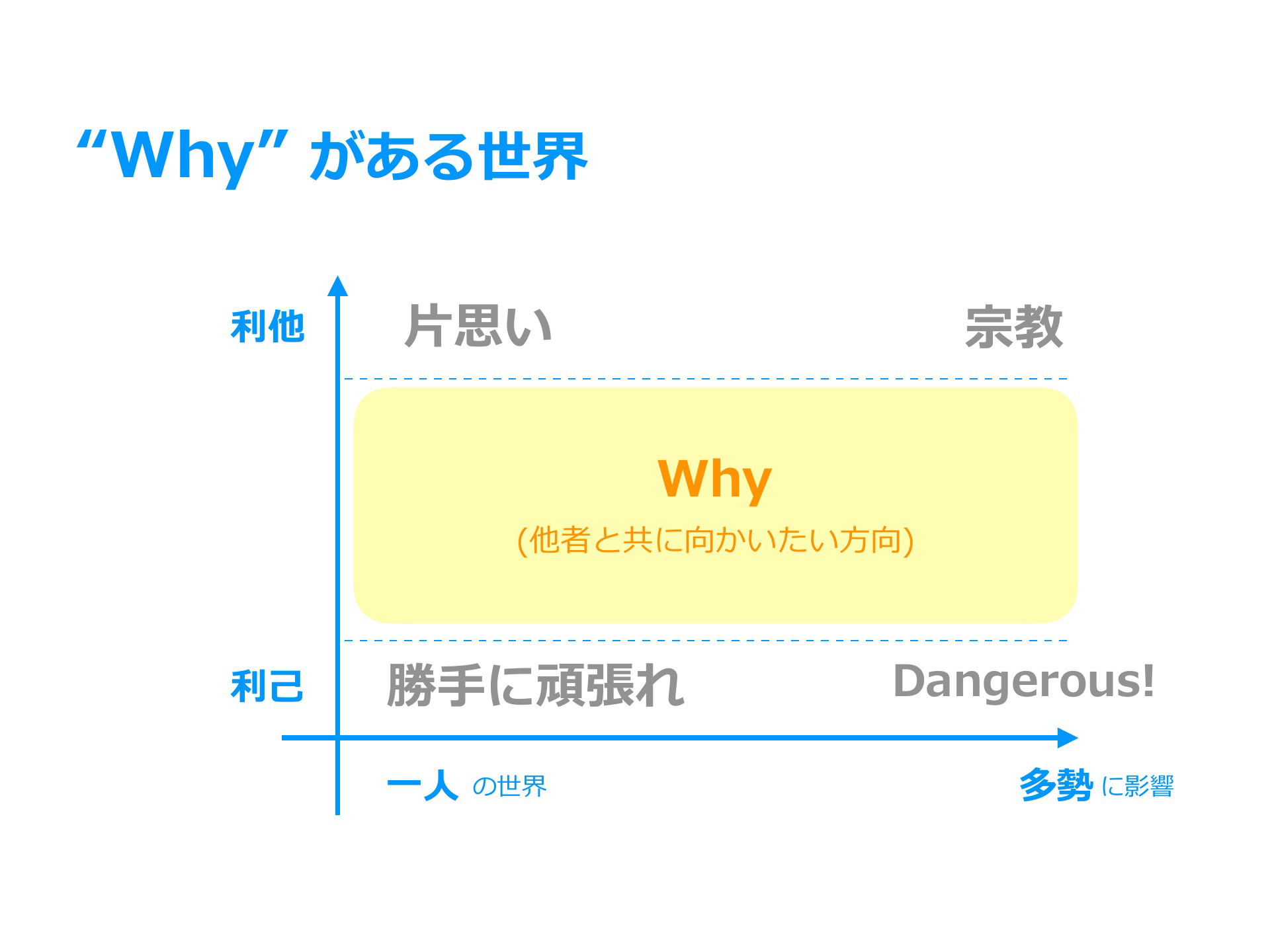 “Why” がある世界

利他

片思い

宗教

Why

(他者と共に向かいたい方向)

利己

勝手に頑張れ

Dangerous!

一人 の世界

多勢 に影響